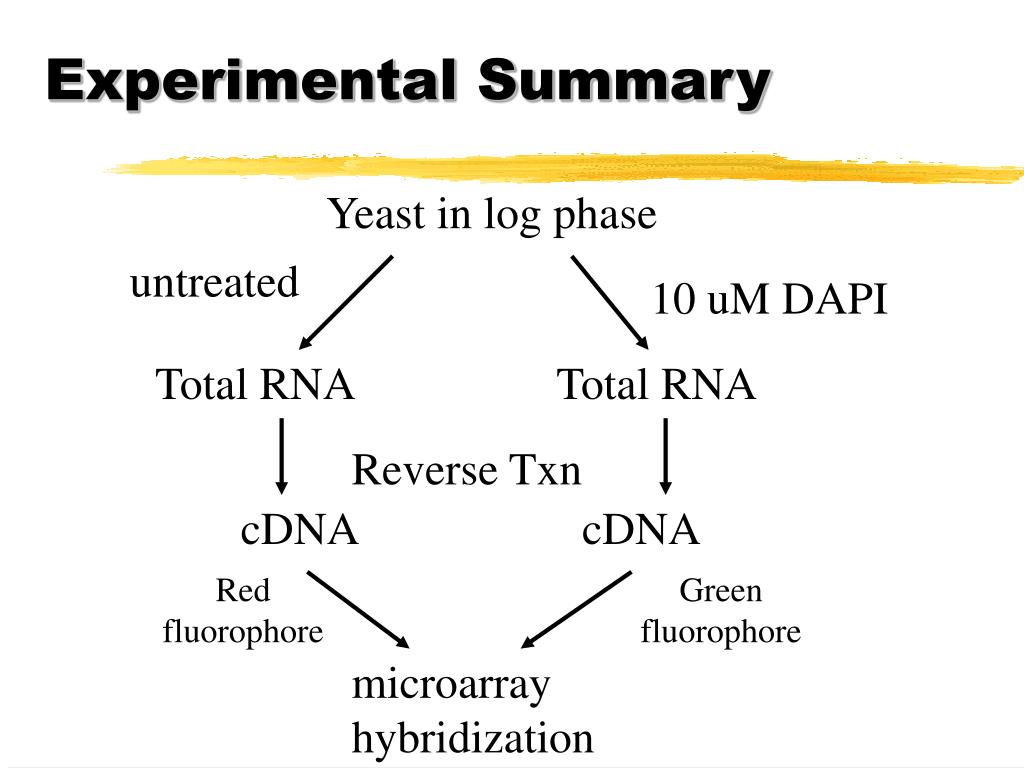 Experimental Summary

Yeast in log phase

untreated

10 uM DAPI

Total RNA

Total RNA

Reverse Txn

cDNA

cDNA

Red fluorophore

Green fluorophore

microarray hybridization